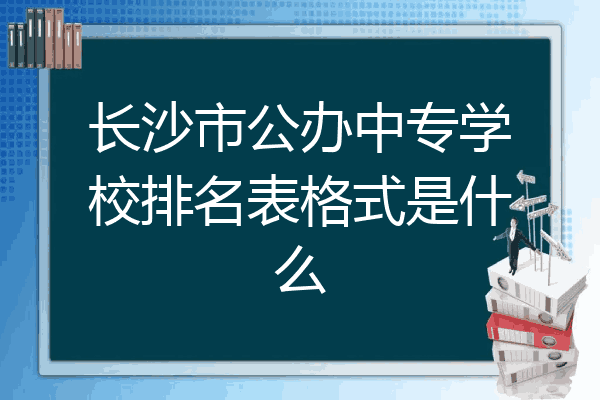 长沙市公办中专学校排名表格式是什么